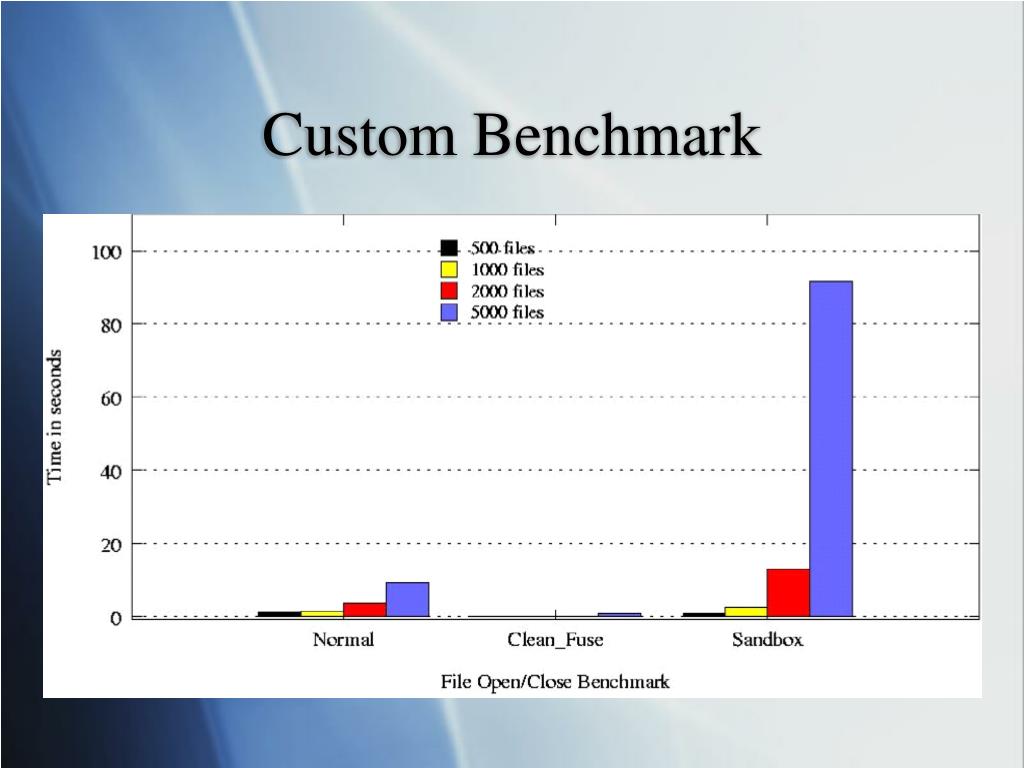 Custom Benchmark

500 files
1000 files
2000 files
5000 files

Time in seconds

100
80
60
40
20
0

Normal
Clean_Fuse
Sandbox

File Open/Close Benchmark